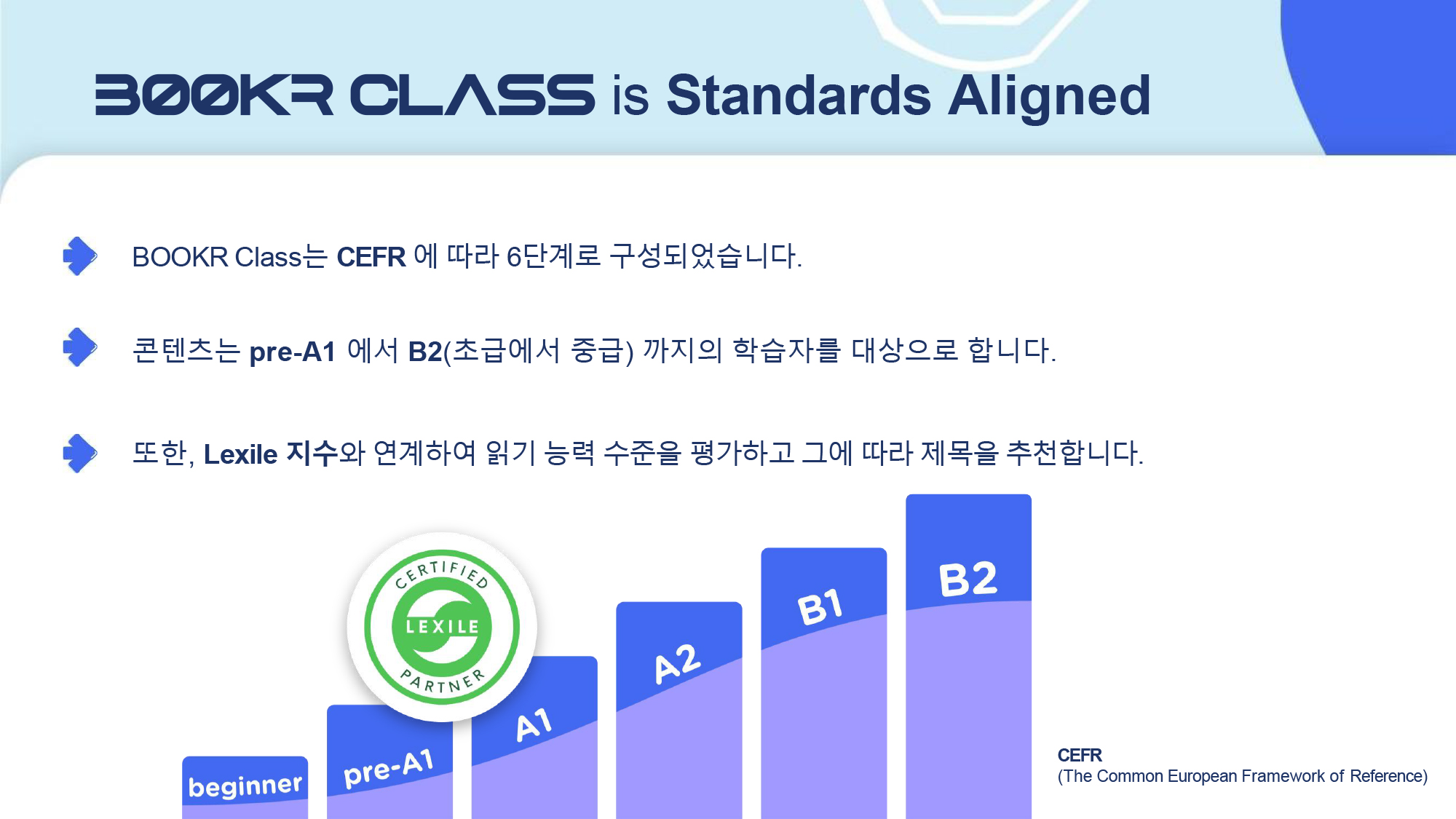 BOOKR CLASS is Standards Aligned

BOOKR Class는 CEFR 에 따라 6단계로 구성되었습니다.

콘텐츠는 pre-A1 에서 B2(초급에서 중급) 까지의 학습자를 대상으로 합니다.

또한, Lexile 지수와 연계하여 읽기 능력 수준을 평가하고 그에 따라 제목을 추천합니다.

CERTIFIED
LEXILE
PARTNER

beginner
pre-A1
A1
A2
B1
B2

CEFR
(The Common European Framework of Reference)